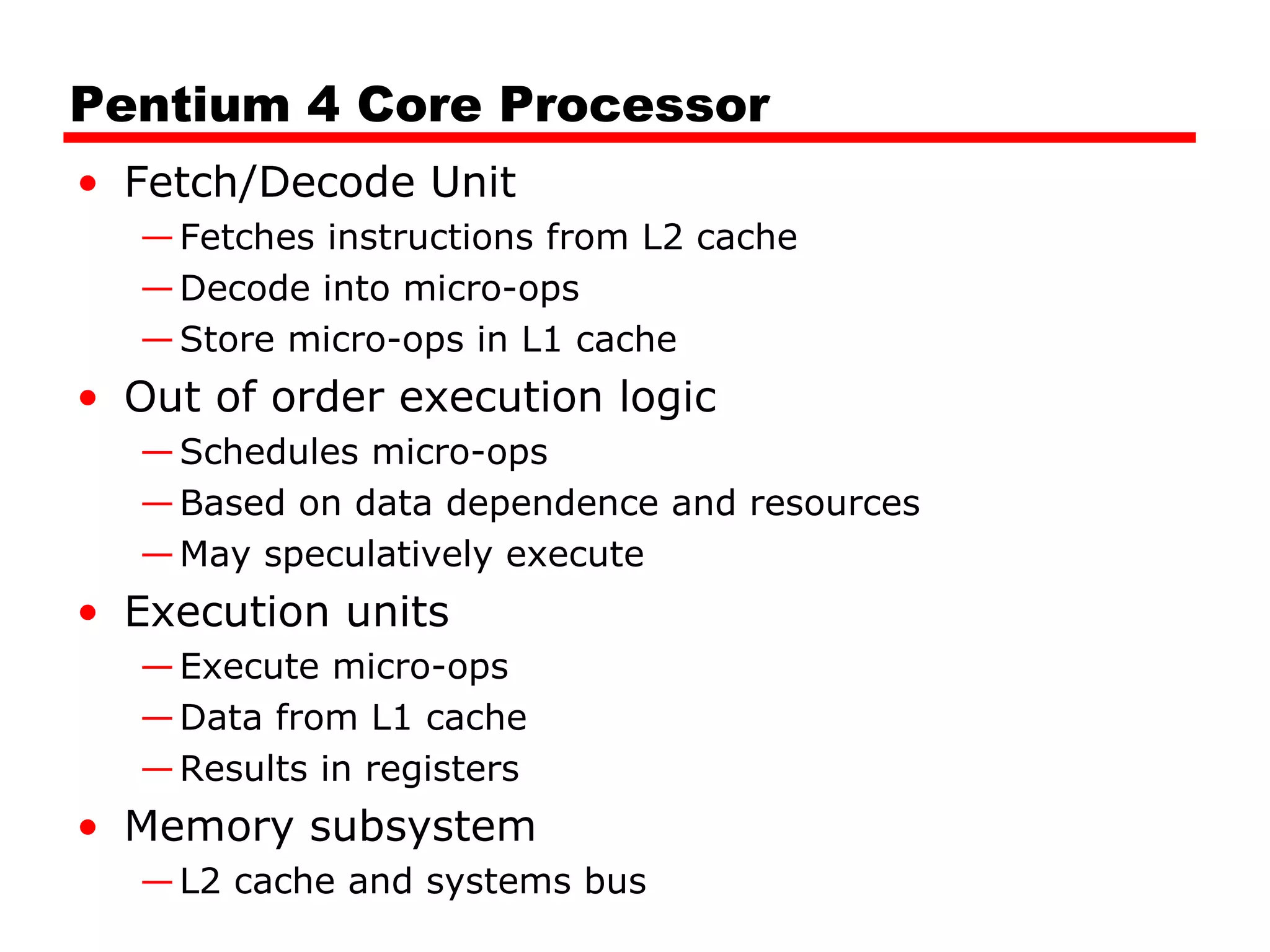 Pentium 4 Core Processor

• Fetch/Decode Unit
—Fetches instructions from L2 cache
—Decode into micro-ops
—Store micro-ops in L1 cache

• Out of order execution logic
—Schedules micro-ops
—Based on data dependence and resources
—May speculatively execute

• Execution units
—Execute micro-ops
—Data from L1 cache
—Results in registers

• Memory subsystem
—L2 cache and systems bus